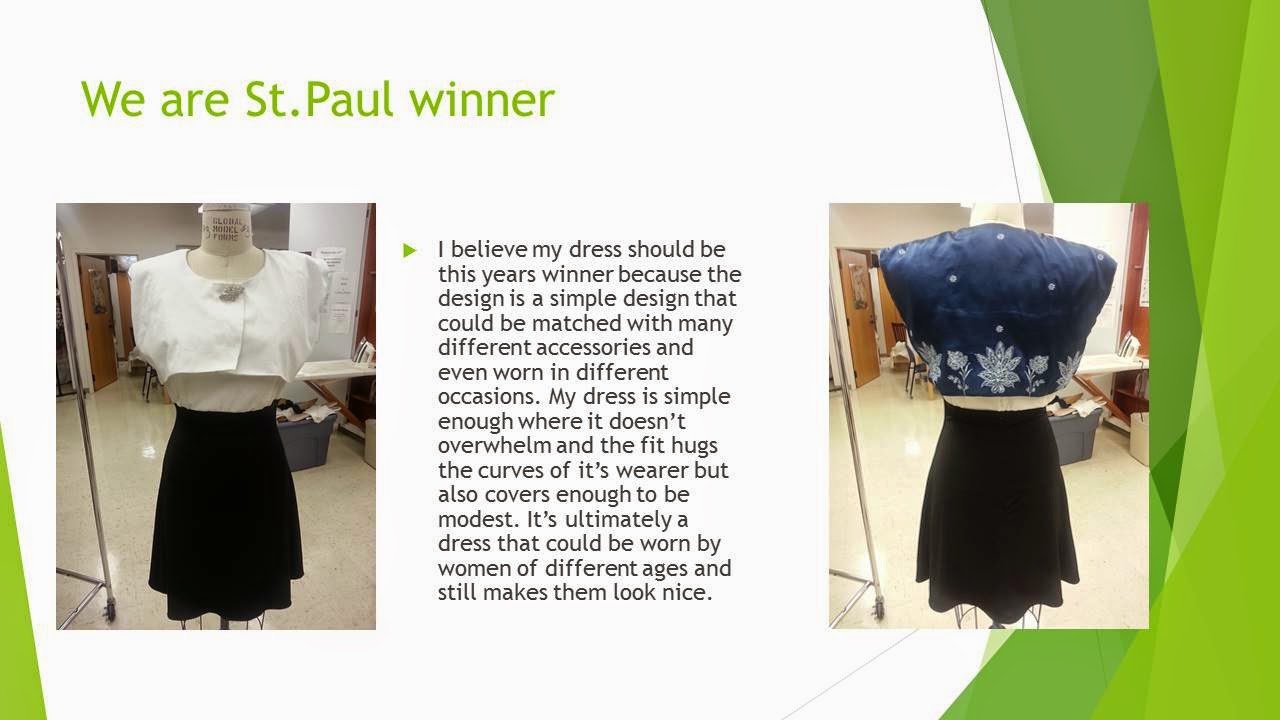 We are St.Paul winner

GLOBAL MODEL FORMS

I believe my dress should be this years winner because the design is a simple design that could be matched with many different accessories and even worn in different occasions. My dress is simple enough where it doesn't overwhelm and the fit hugs the curves of it's wearer but also covers enough to be modest. It's ultimately a dress that could be worn by women of different ages and still makes them look nice.